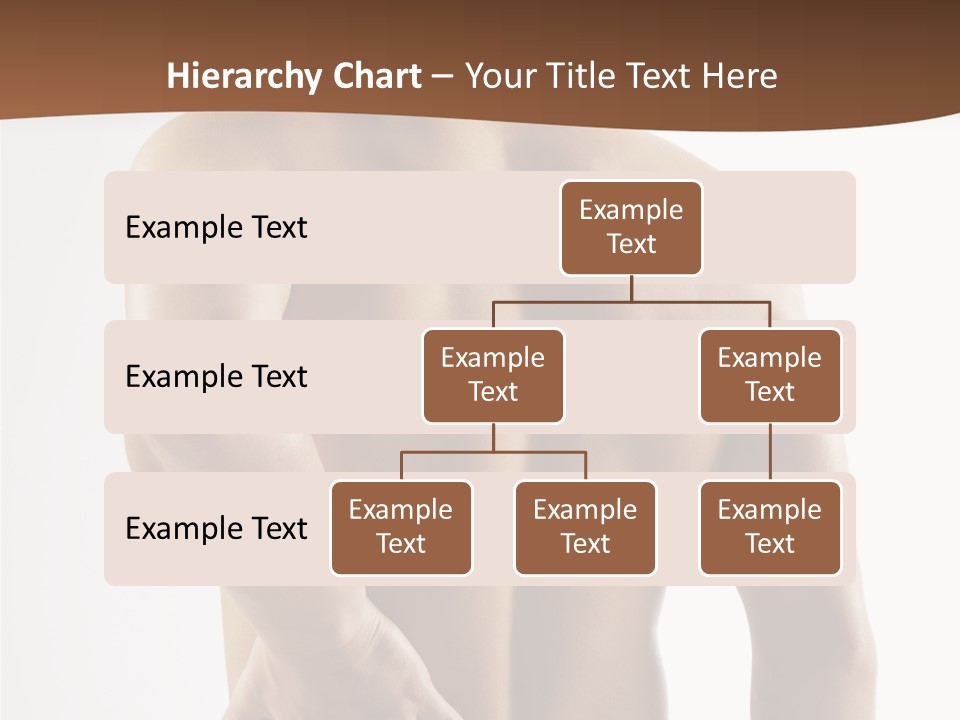 Hierarchy Chart – Your Title Text Here

Example Text

Example Text

Example Text

Example Text

Example Text

Example Text

Example Text

Example Text

Example Text